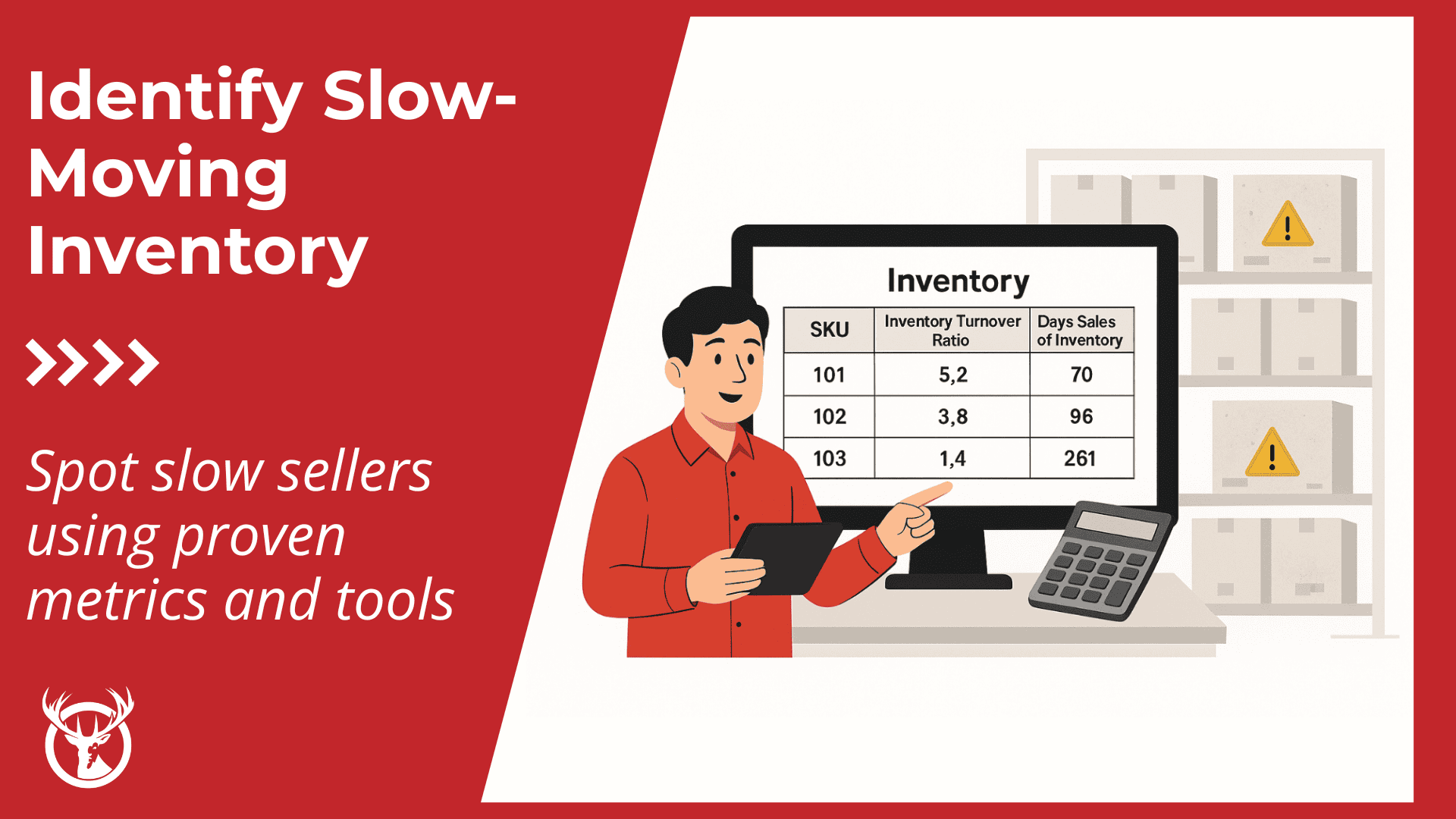 Identify Slow-Moving Inventory

Spot slow sellers using proven metrics and tools

Inventory

| SKU | Inventory Turnover Ratio | Days Sales of Inventory |
|---|---|---|
| 101 | 5,2 | 70 |
| 102 | 3,8 | 96 |
| 103 | 1,4 | 261 |